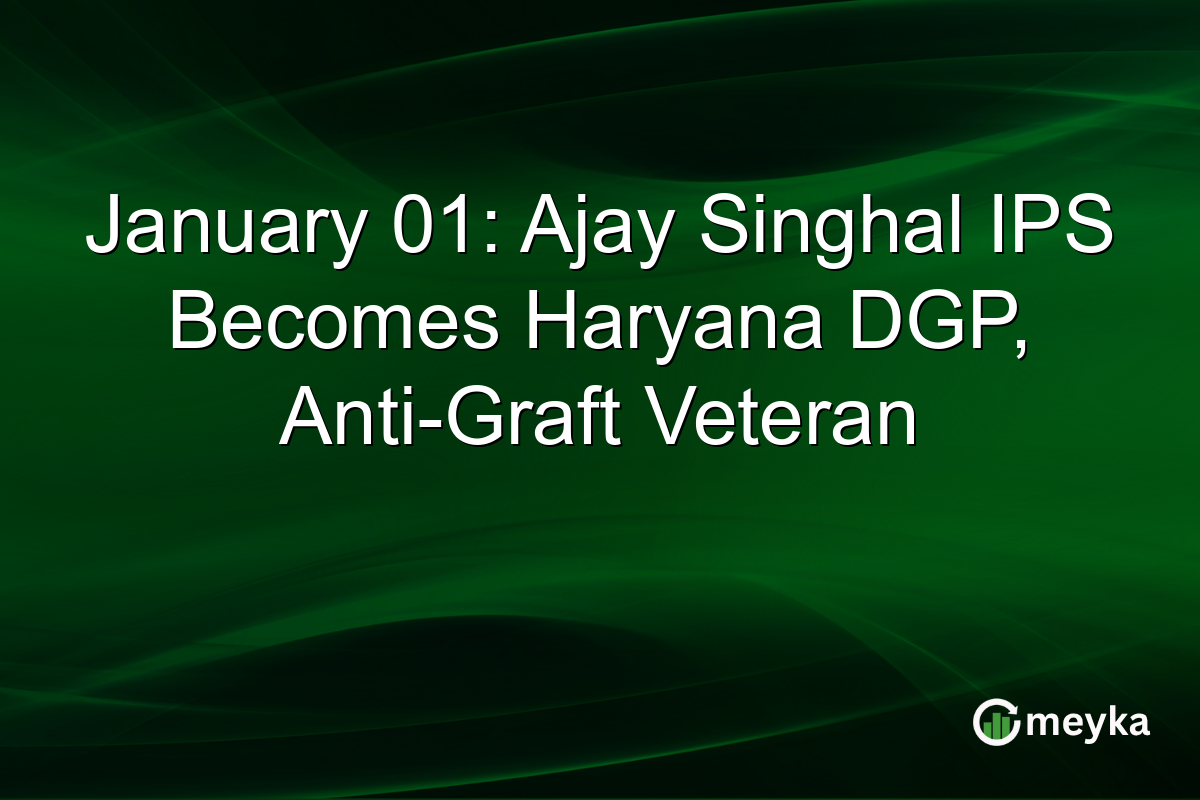 January 01: Ajay Singhal IPS Becomes Haryana DGP, Anti-Graft Veteran

meyka